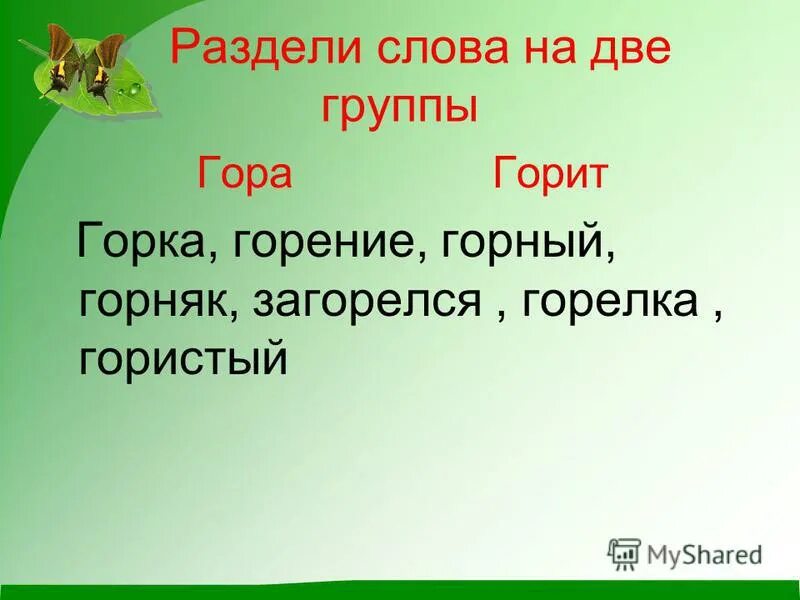 Раздели слова на две группы

Гора Горит

Горка, горение, горный, горняк, загорелся , горелка , гористый

MyShared